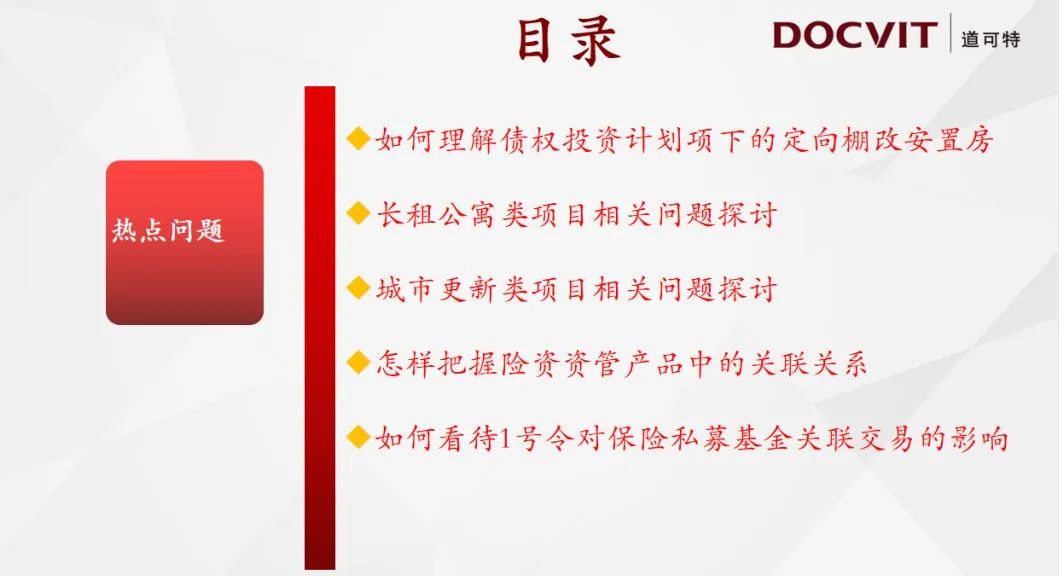 目录

DOCVIT 道可特

热点问题

◆如何理解债权投资计划项下的定向棚改安置房

◆长租公寓类项目相关问题探讨

◆城市更新类项目相关问题探讨

◆怎样把握险资资管产品中的关联关系

◆如何看待1号令对保险私募基金关联交易的影响